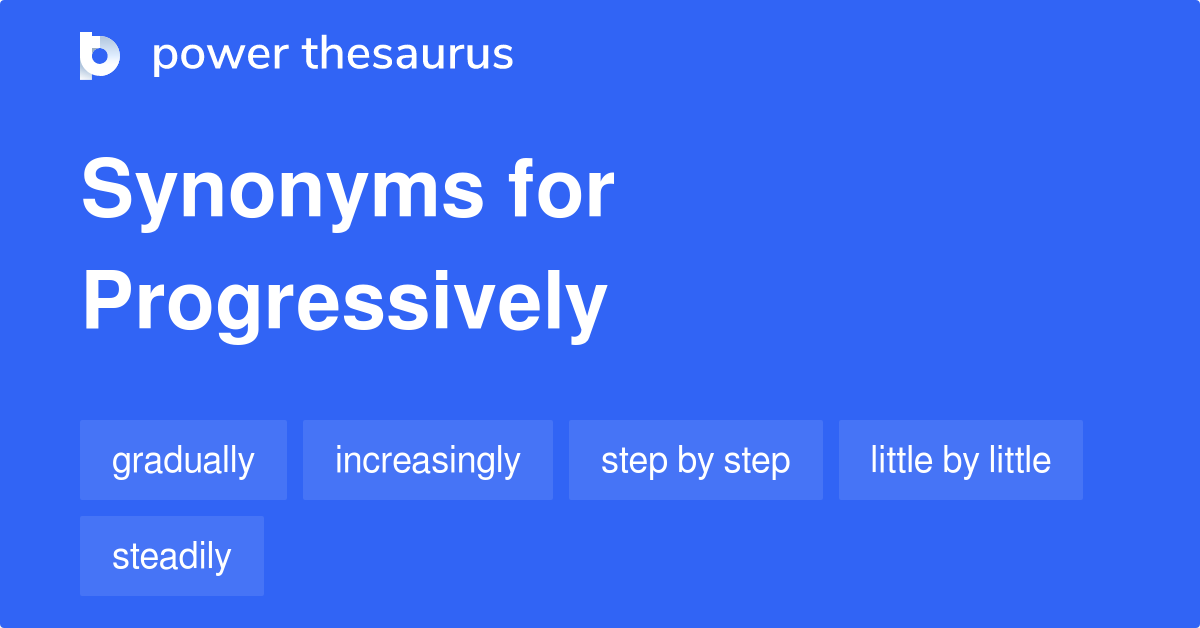 power thesaurus

Synonyms for Progressively

gradually
increasingly
step by step
little by little
steadily